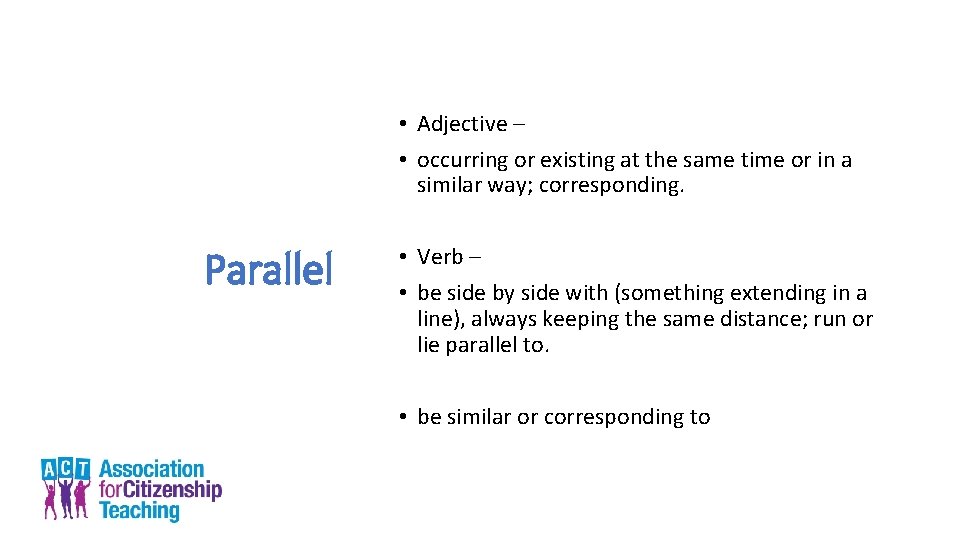 Parallel

• Adjective –
• occurring or existing at the same time or in a similar way; corresponding.

• Verb –
• be side by side with (something extending in a line), always keeping the same distance; run or lie parallel to.

• be similar or corresponding to

ACT Association for Citizenship Teaching